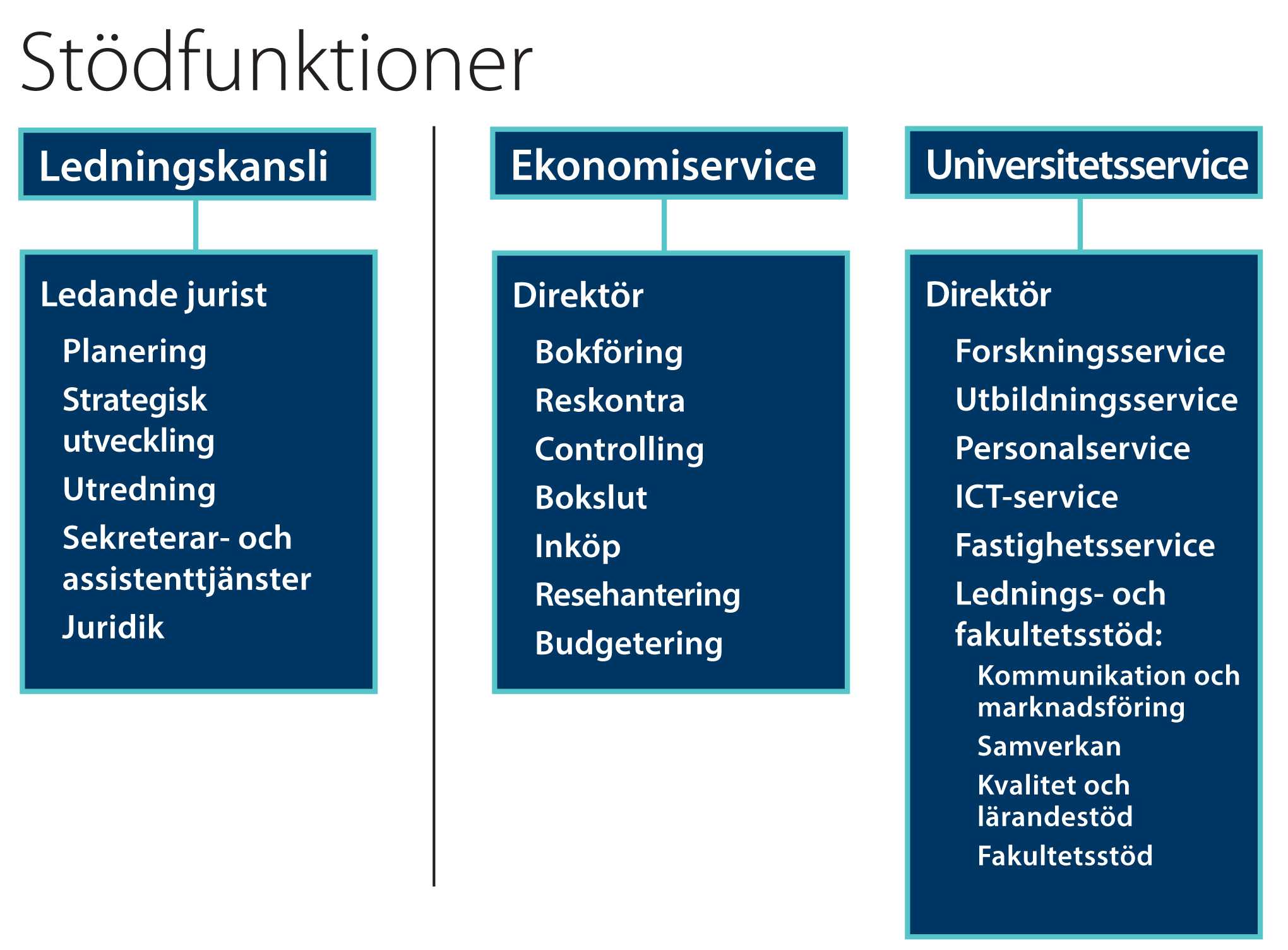 Stödfunktioner

Ledningskansli

Ledande jurist

Planering

Strategisk utveckling

Utredning

Sekreterar- och assistenttjänster

Juridik

Ekonomiservice

Direktör

Bokföring

Reskontra

Controlling

Bokslut

Inköp

Resehantering

Budgetering

Universitetsservice

Direktör

Forskningsservice

Utbildningsservice

Personalservice

ICT-service

Fastighetsservice

Lednings- och fakultetsstöd:

Kommunikation och marknadsföring

Samverkan

Kvalitet och lärandestöd

Fakultetsstöd